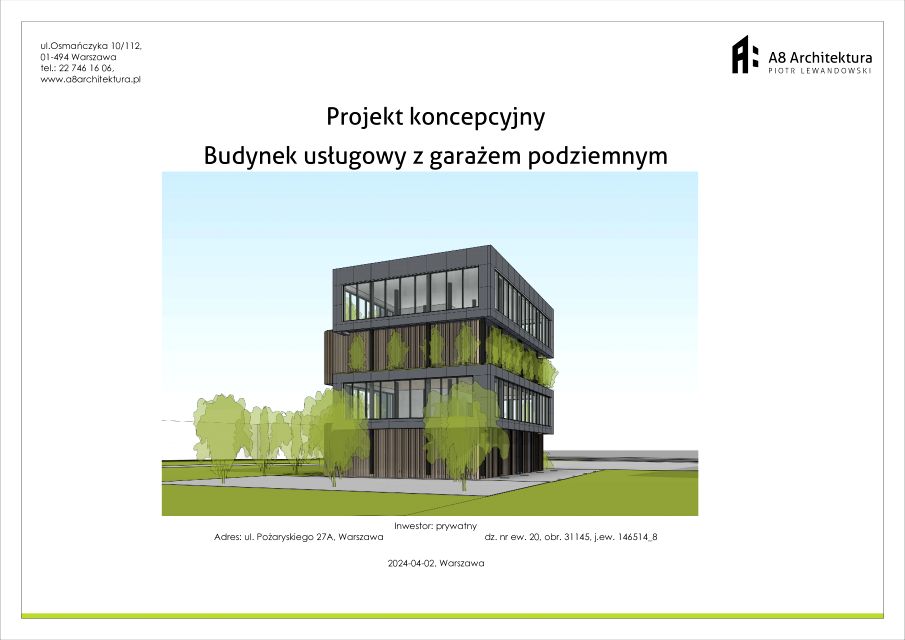 ul.Osmańczyka 10/112,
01-494 Warszawa
tel.: 22 746 16 06,
www.a8architektura.pl

A8 Architektura
PIOTR LEWANDOWSKI

Projekt koncepcyjny

Budynek usługowy z garażem podziemnym

Inwestor: prywatny
Adres: ul. Pożaryskiego 27A, Warszawa dz. nr ew. 20, obr. 31145, j.ew. 146514_8

2024-04-02, Warszawa